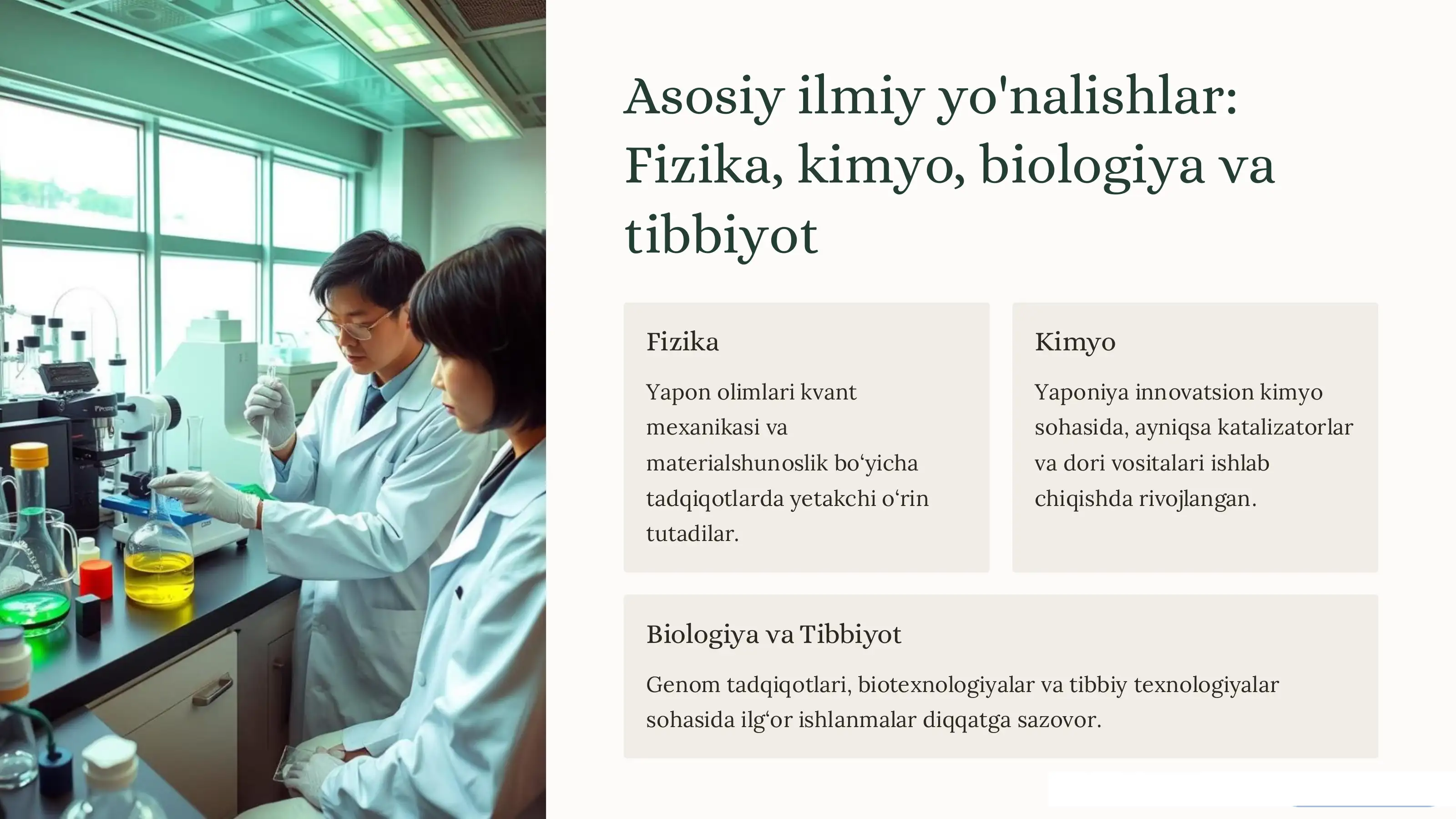 Asosiy ilmiy yo'nalishlar: Fizika, kimyo, biologiya va tibbiyot

Fizika

Yapon olimlari kvant mexanikasi va materialshunoslik bo‘yicha tadqiqotlarda yetakchi o‘rin tutadilar.

Kimyo

Yaponiya innovatsion kimyo sohasida, ayniqsa katalizatorlar va dori vositalari ishlab chiqishda rivojlangan.

Biologiya va Tibbiyot

Genom tadqiqotlari, biotexnologiyalar va tibbiy texnologiyalar sohasida ilg‘or ishlanmalar diqqatga sazovor.